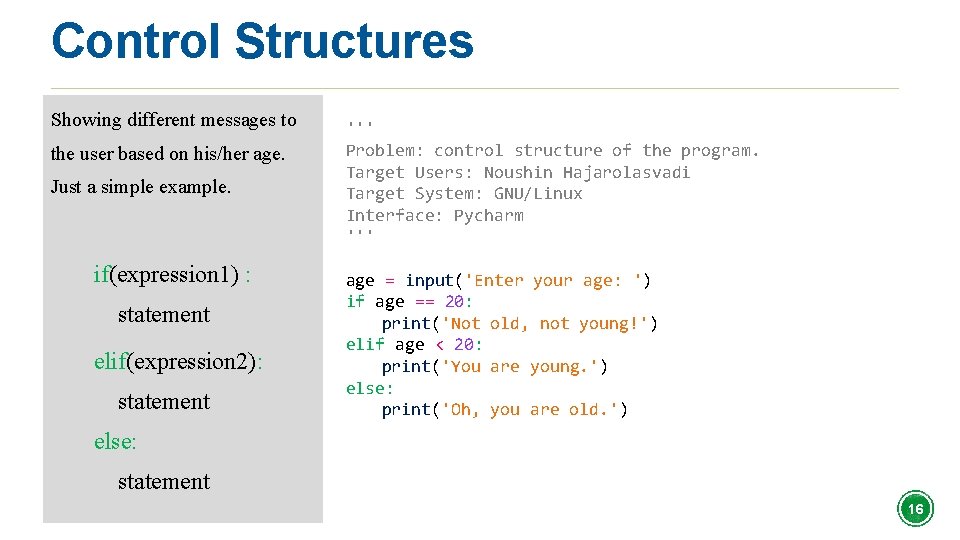 Control Structures

Showing different messages to the user based on his/her age. Just a simple example.

if(expression1) :
statement
elif(expression2):
statement
else:
statement

'''
Problem: control structure of the program.
Target Users: Noushin Hajarolasvadi
Target System: GNU/Linux
Interface: Pycharm
'''
age = input('Enter your age: ')
if age == 20:
    print('Not old, not young!')
elif age < 20:
    print('You are young.')
else:
    print('Oh, you are old.')

16